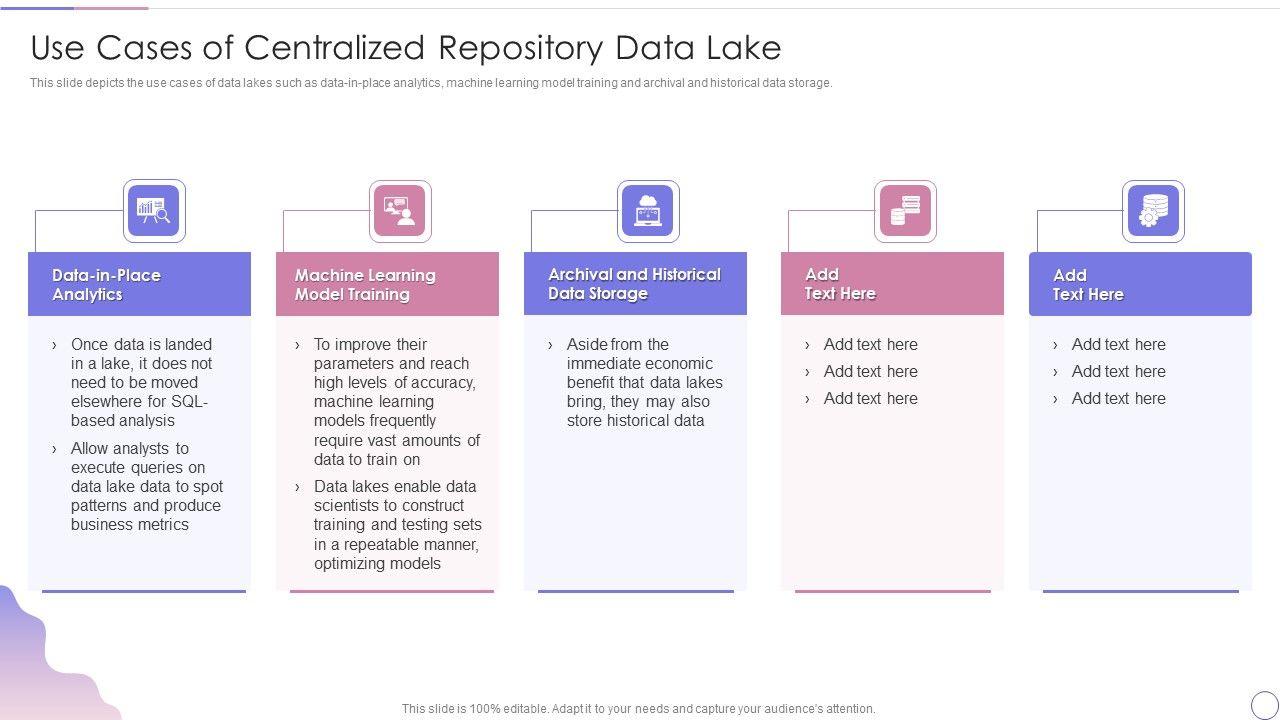 Use Cases of Centralized Repository Data Lake

This slide depicts the use cases of data lakes such as data-in-place analytics, machine learning model training and archival and historical data storage.

Data-in-Place Analytics

› Once data is landed in a lake, it does not need to be moved elsewhere for SQL-based analysis

› Allow analysts to execute queries on data lake data to spot patterns and produce business metrics

Machine Learning Model Training

› To improve their parameters and reach high levels of accuracy, machine learning models frequently require vast amounts of data to train on

› Data lakes enable data scientists to construct training and testing sets in a repeatable manner, optimizing models

Archival and Historical Data Storage

› Aside from the immediate economic benefit that data lakes bring, they may also store historical data

Add Text Here

› Add text here

› Add text here

› Add text here

Add Text Here

› Add text here

› Add text here

› Add text here

This slide is 100% editable. Adapt it to your needs and capture your audience's attention.